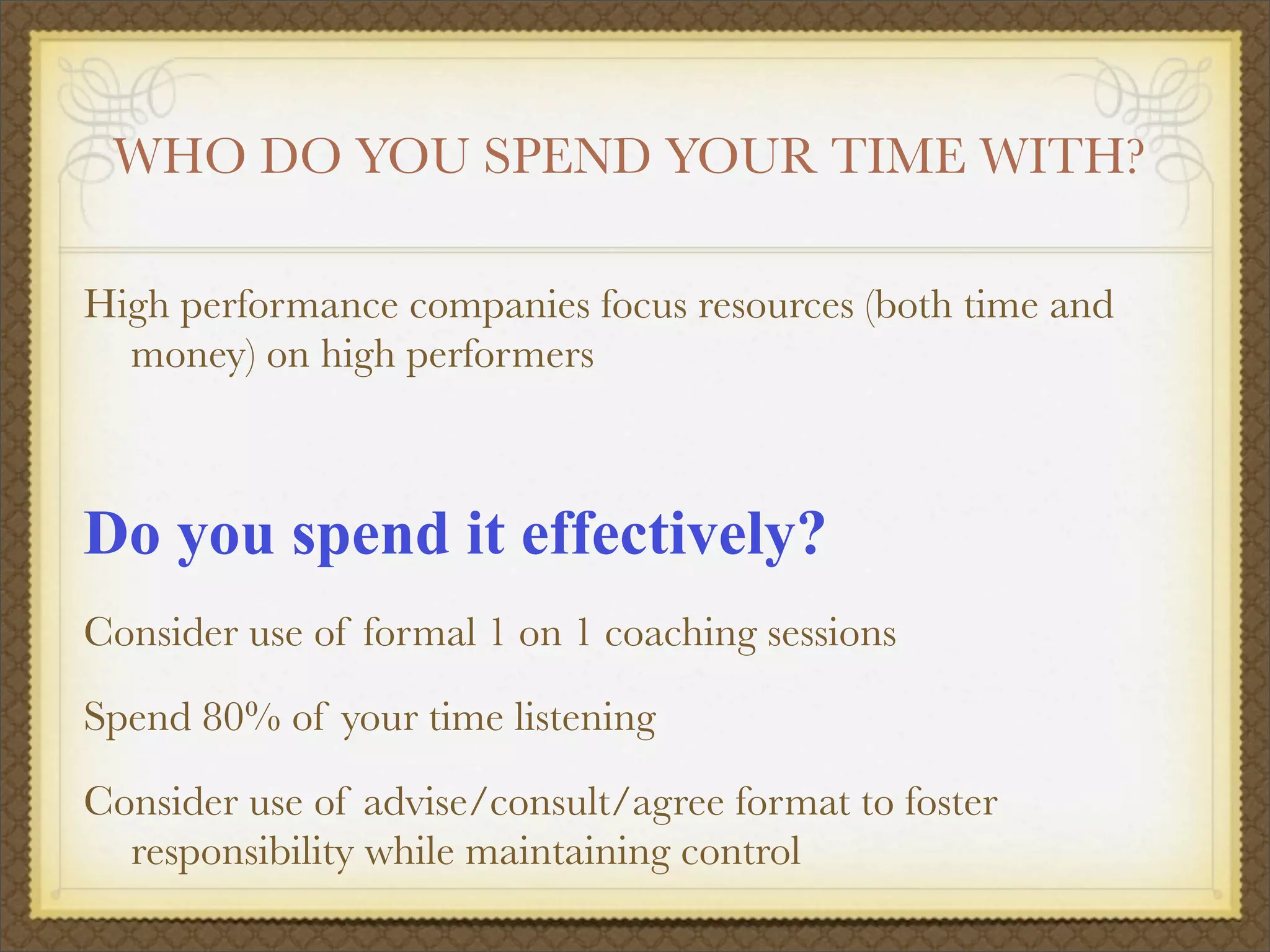 WHO DO YOU SPEND YOUR TIME WITH?

High performance companies focus resources (both time and money) on high performers

Do you spend it effectively?

Consider use of formal 1 on 1 coaching sessions

Spend 80% of your time listening

Consider use of advise/consult/agree format to foster responsibility while maintaining control